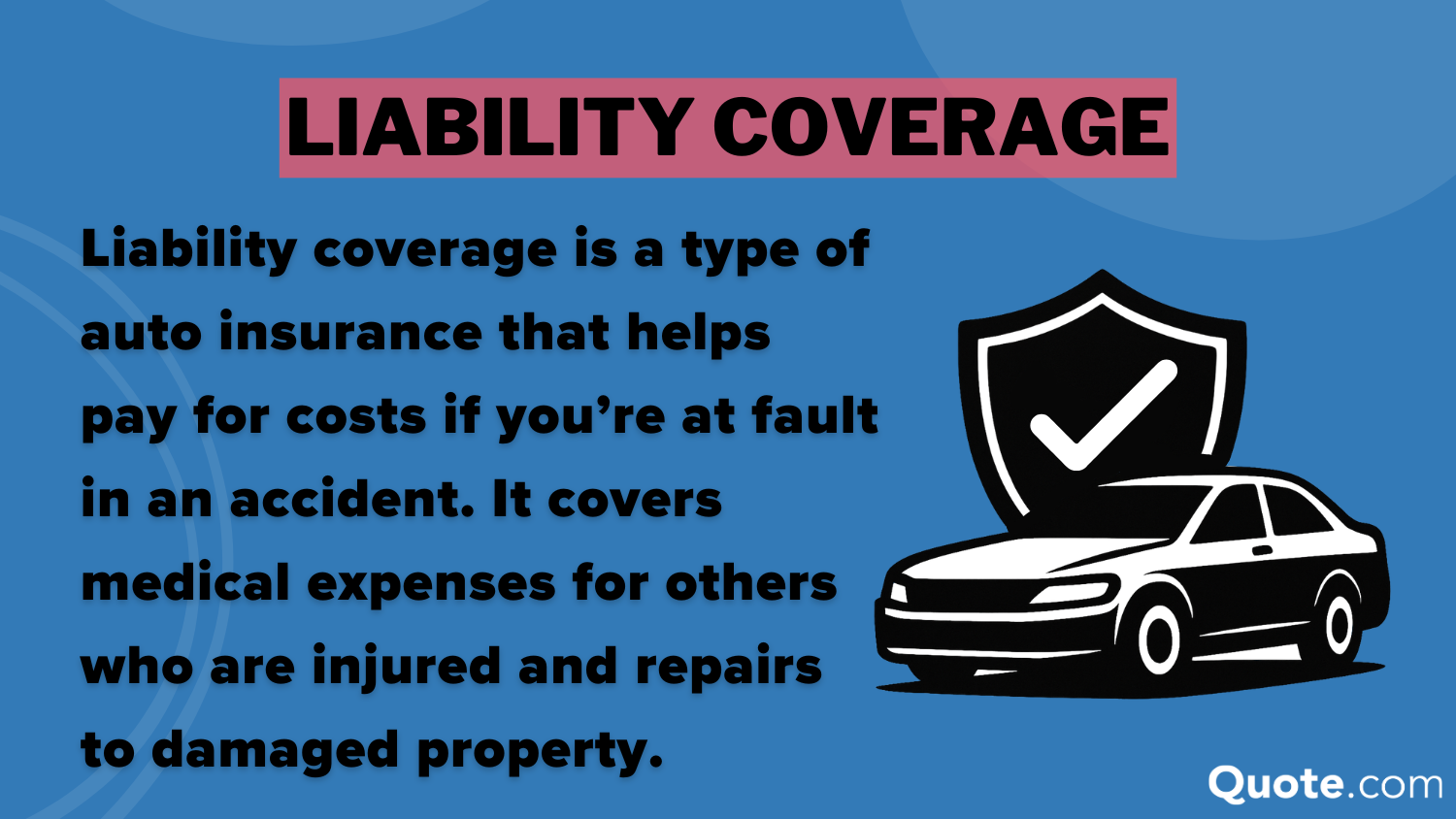 LIABILITY COVERAGE

Liability coverage is a type of auto insurance that helps pay for costs if you’re at fault in an accident. It covers medical expenses for others who are injured and repairs to damaged property.

Quote.com